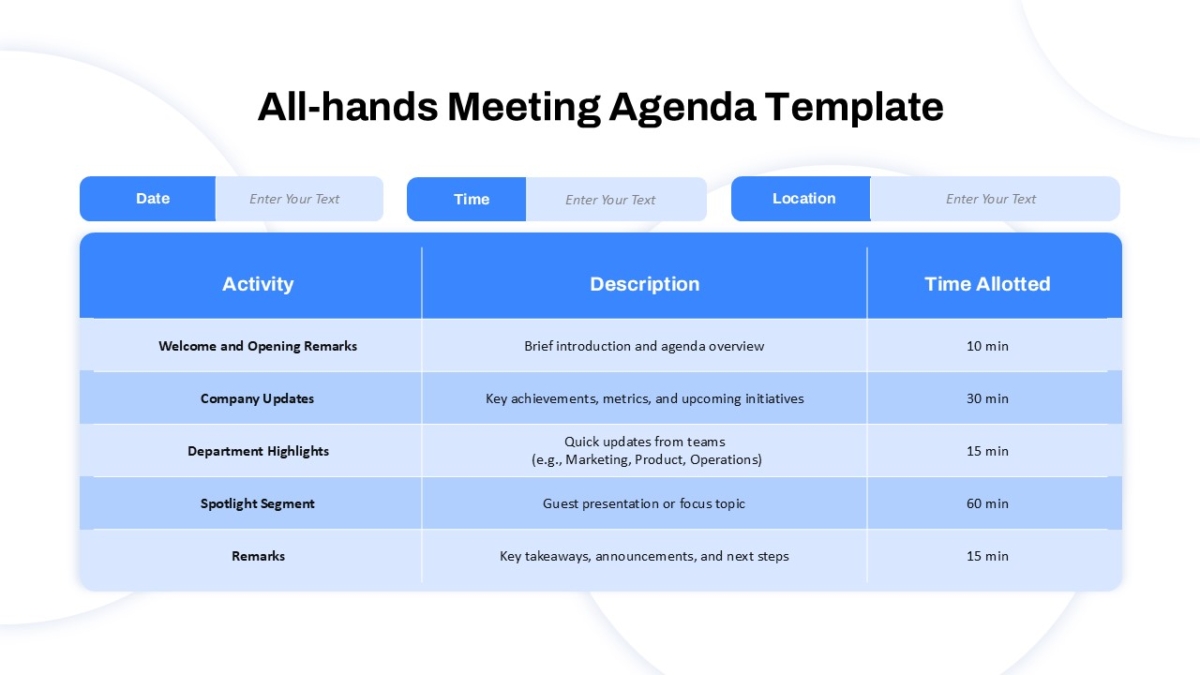 All-hands Meeting Agenda Template

Date Enter Your Text

Time Enter Your Text

Location Enter Your Text

| Activity | Description | Time Allotted |
|---|---|---|
| Welcome and Opening Remarks | Brief introduction and agenda overview | 10 min |
| Company Updates | Key achievements, metrics, and upcoming initiatives | 30 min |
| Department Highlights | Quick updates from teams (e.g., Marketing, Product, Operations) | 15 min |
| Spotlight Segment | Guest presentation or focus topic | 60 min |
| Remarks | Key takeaways, announcements, and next steps | 15 min |